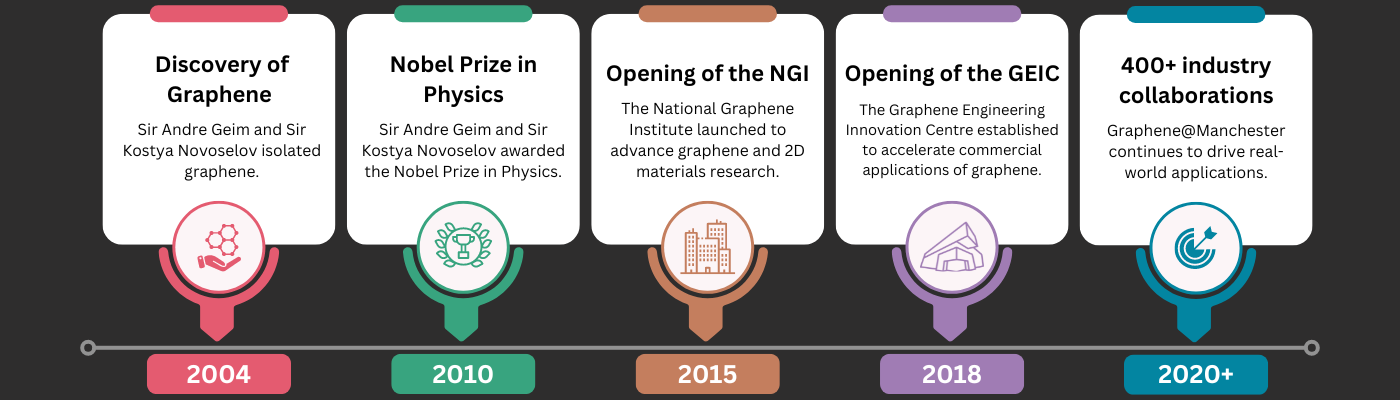 Discovery of Graphene

Sir Andre Geim and Sir Kostya Novoselov isolated graphene.

2004

Nobel Prize in Physics

Sir Andre Geim and Sir Kostya Novoselov awarded the Nobel Prize in Physics.

2010

Opening of the NGI

The National Graphene Institute launched to advance graphene and 2D materials research.

2015

Opening of the GEIC

The Graphene Engineering Innovation Centre established to accelerate commercial applications of graphene.

2018

400+ industry collaborations

Graphene@Manchester continues to drive real-world applications.

2020+